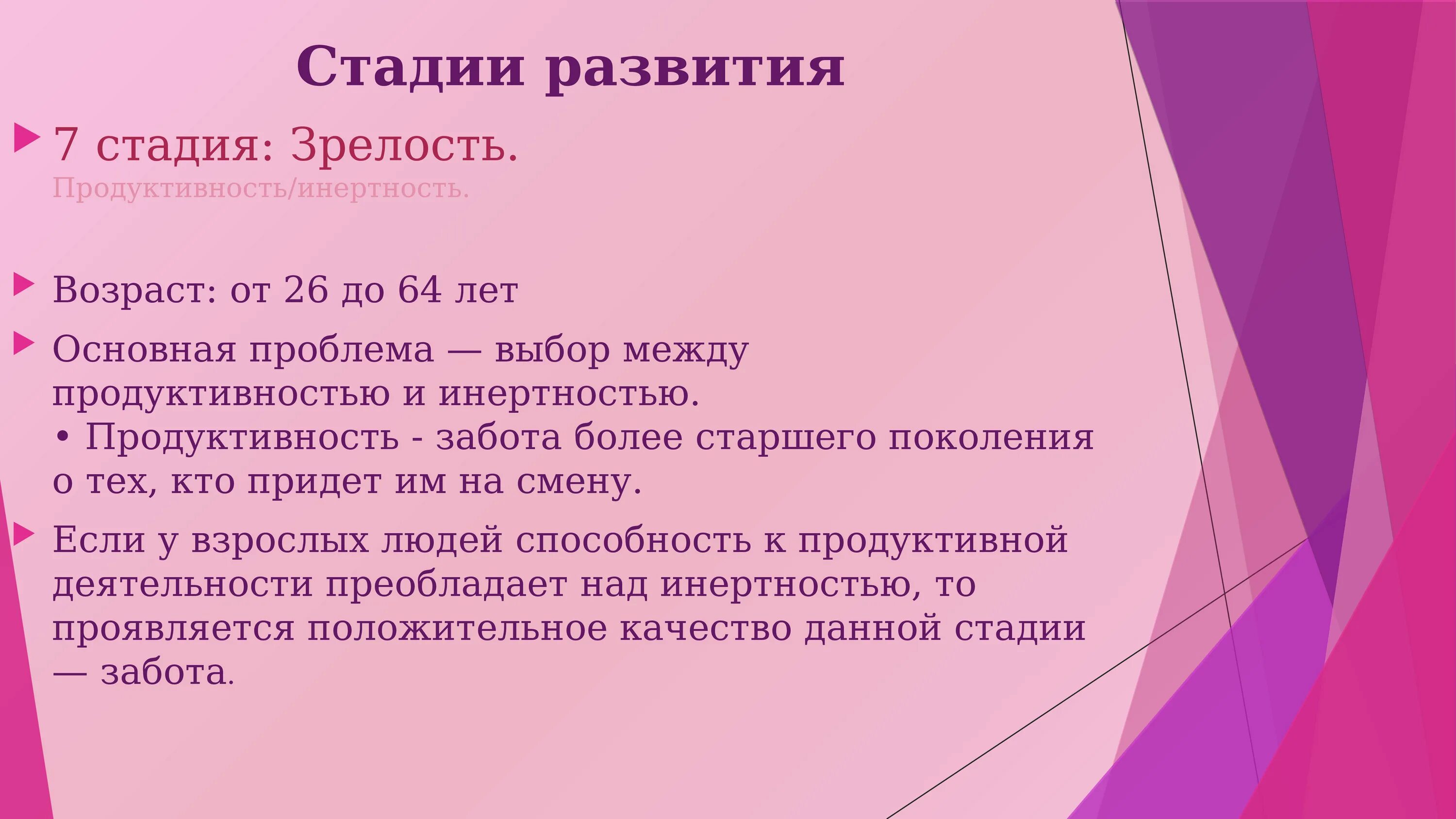 Стадии развития

7 стадия: Зрелость.
Продуктивность/инертность.

Возраст: от 26 до 64 лет

Основная проблема — выбор между продуктивностью и инертностью.
• Продуктивность - забота более старшего поколения о тех, кто придет им на смену.

Если у взрослых людей способность к продуктивной деятельности преобладает над инертностью, то проявляется положительное качество данной стадии — забота.